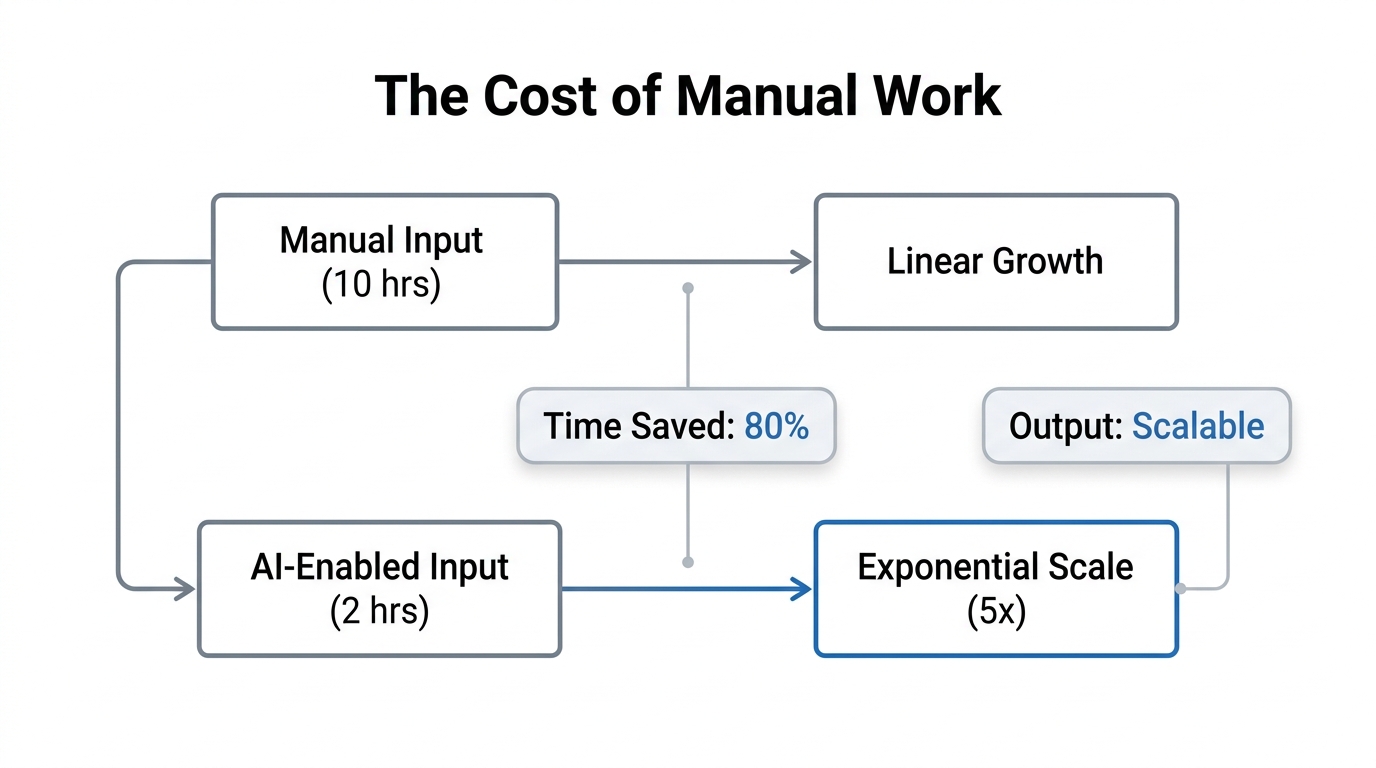 The Cost of Manual Work

Manual Input
(10 hrs)

Linear Growth

Time Saved: 80%

Output: Scalable

AI-Enabled Input
(2 hrs)

Exponential Scale
(5x)